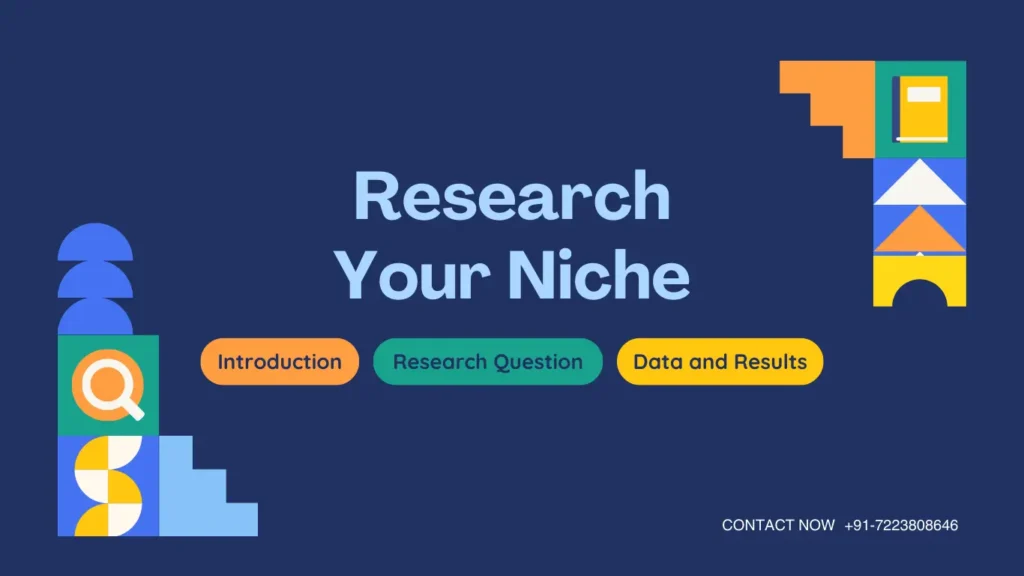 Research Your Niche

Introduction

Research Question

Data and Results

CONTACT NOW +91-7223808646